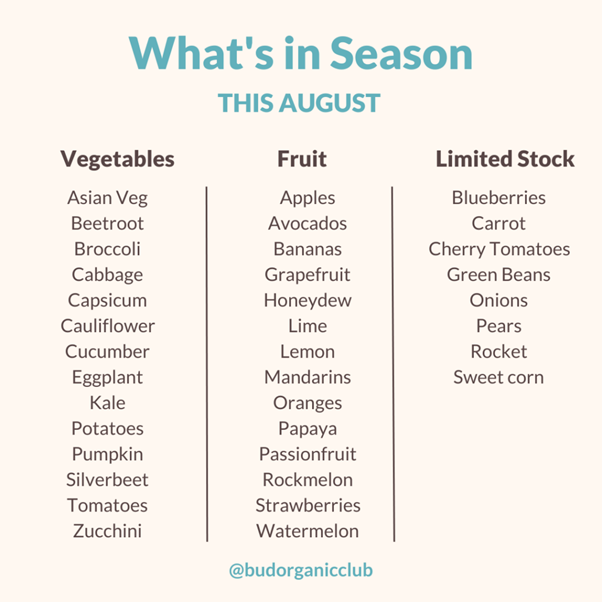 What's in Season

THIS AUGUST

Vegetables

Asian Veg
Beetroot
Broccoli
Cabbage
Capsicum
Cauliflower
Cucumber
Eggplant
Kale
Potatoes
Pumpkin
Silverbeet
Tomatoes
Zucchini

Fruit

Apples
Avocados
Bananas
Grapefruit
Honeydew
Lime
Lemon
Mandarins
Oranges
Papaya
Passionfruit
Rockmelon
Strawberries
Watermelon

Limited Stock

Blueberries
Carrot
Cherry Tomatoes
Green Beans
Onions
Pears
Rocket
Sweet corn

@budorganicclub